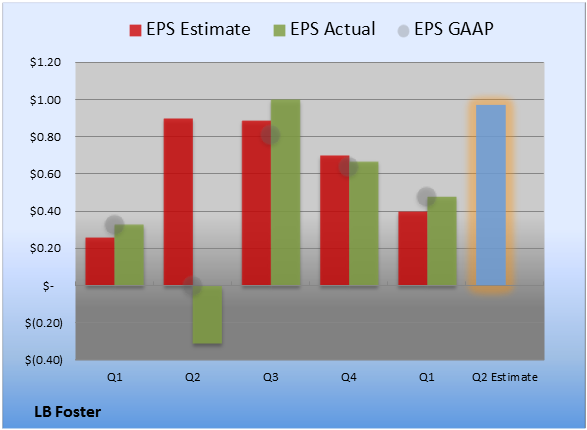 EPS Estimate EPS Actual EPS GAAP

$1.20
$1.00
$0.80
$0.60
$0.40
$0.20
$-
$(0.20)
$(0.40)

Q1 Q2 Q3 Q4 Q1 Q2 Estimate

LB Foster